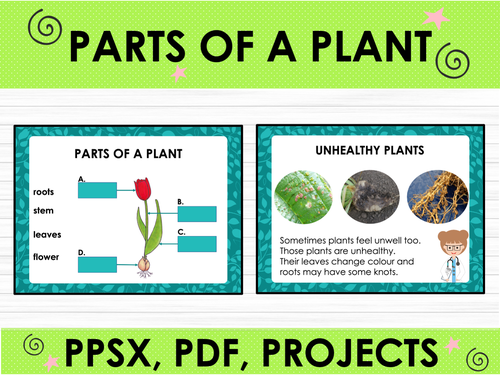 PARTS OF A PLANT

PARTS OF A PLANT

roots
stem
leaves
flower

A.
B.
C.
D.

UNHEALTHY PLANTS

Sometimes plants feel unwell too. Those plants are unhealthy. Their leaves change colour and roots may have some knots.

PPSX, PDF, PROJECTS